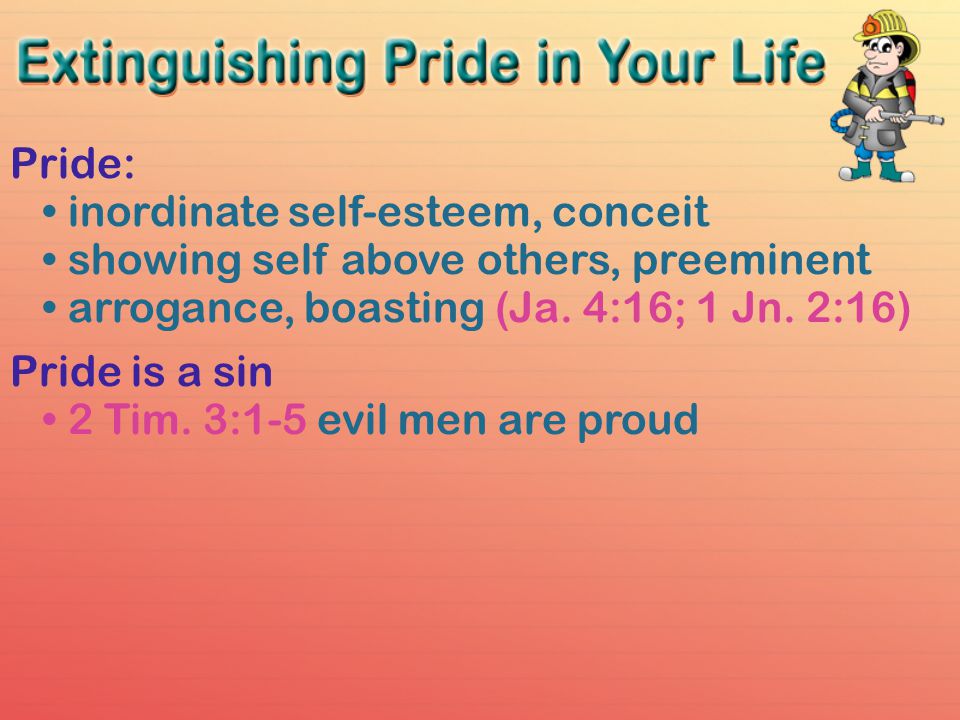 Extinguishing Pride in Your Life

Pride:
• inordinate self-esteem, conceit
• showing self above others, preeminent
• arrogance, boasting (Ja. 4:16; 1 Jn. 2:16)

Pride is a sin
• 2 Tim. 3:1-5 evil men are proud